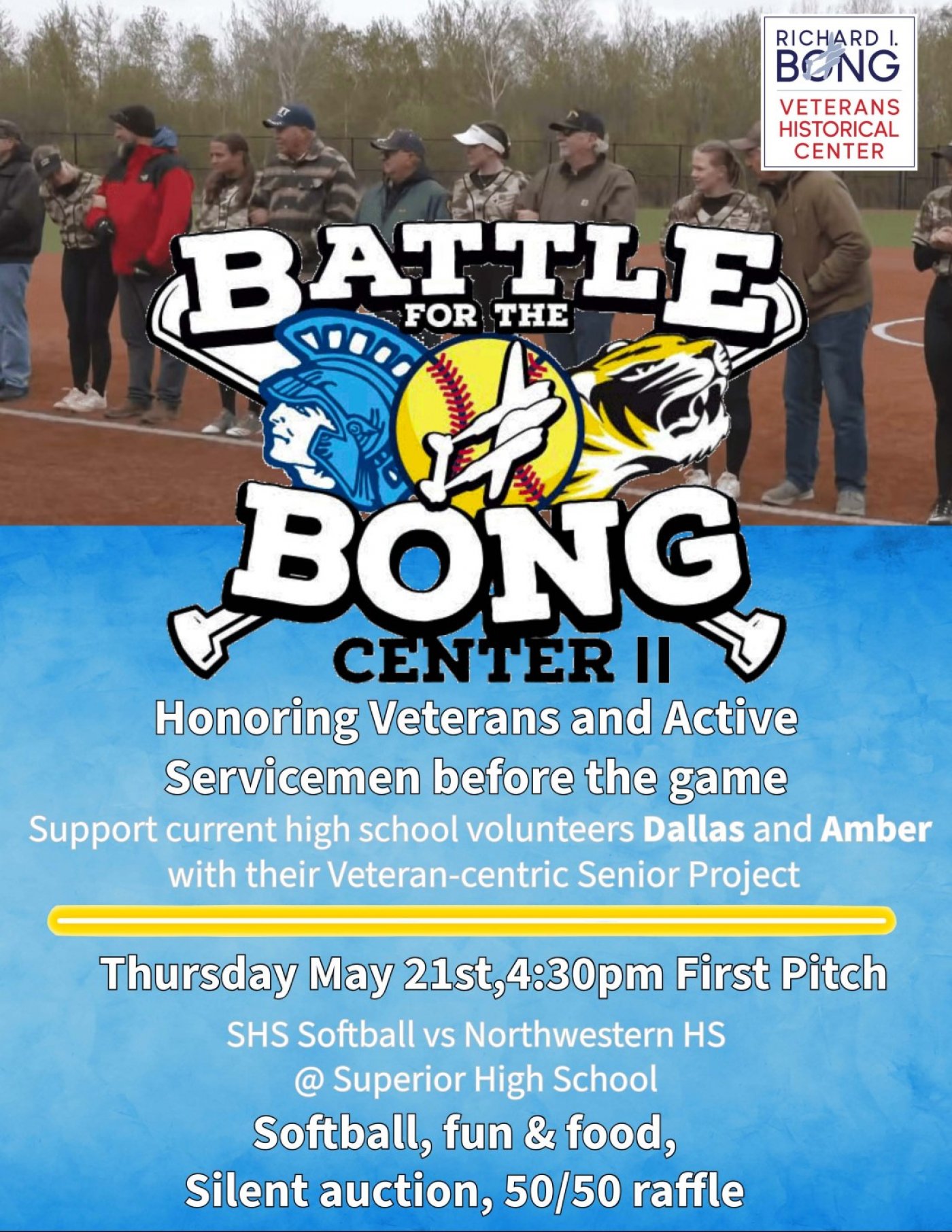 RICHARD I. BONG
VETERANS HISTORICAL CENTER

BATTLE
FOR THE
BONG
CENTER II

Honoring Veterans and Active Servicemen before the game

Support current high school volunteers Dallas and Amber with their Veteran-centric Senior Project

Thursday May 21st,4:30pm First Pitch

SHS Softball vs Northwestern HS
@ Superior High School

Softball, fun & food,
Silent auction, 50/50 raffle